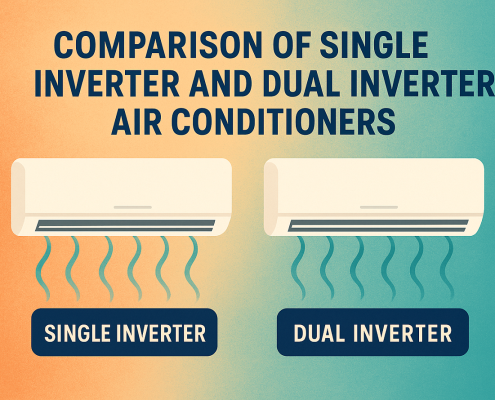 COMPARISON OF SINGLE INVERTER AND DUAL INVERTER AIR CONDITIONERS

SINGLE INVERTER

DUAL INVERTER